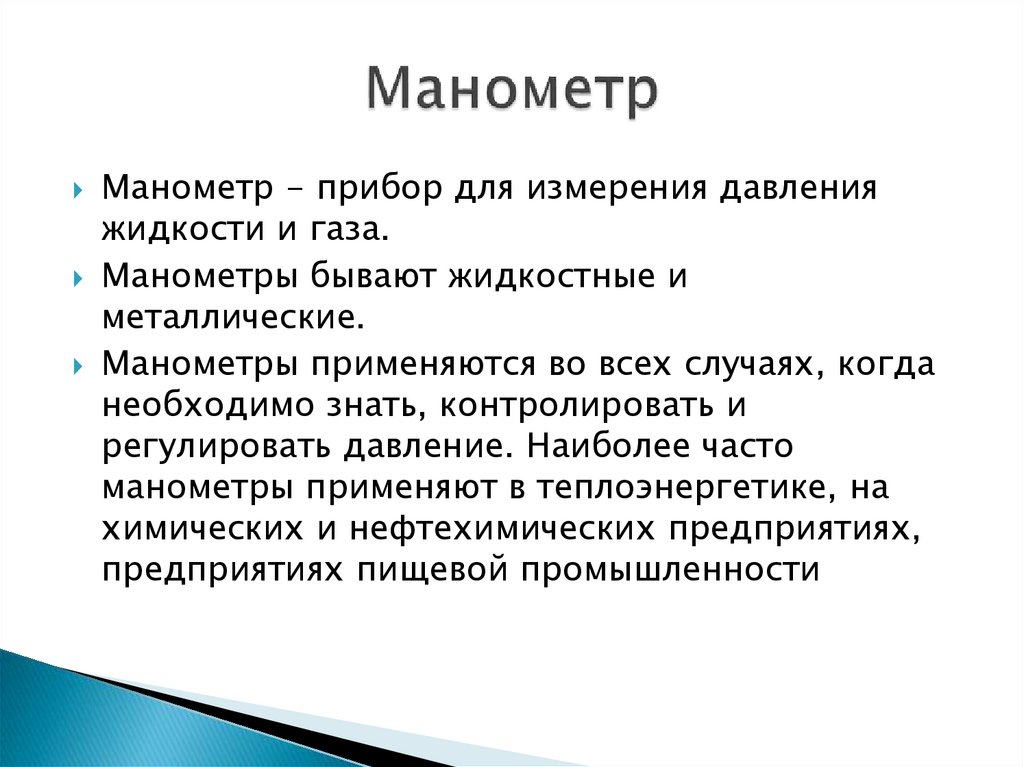 Манометр

Манометр – прибор для измерения давления жидкости и газа.

Манометры бывают жидкостные и металлические.

Манометры применяются во всех случаях, когда необходимо знать, контролировать и регулировать давление. Наиболее часто манометры применяют в теплоэнергетике, на химических и нефтехимических предприятиях, предприятиях пищевой промышленности